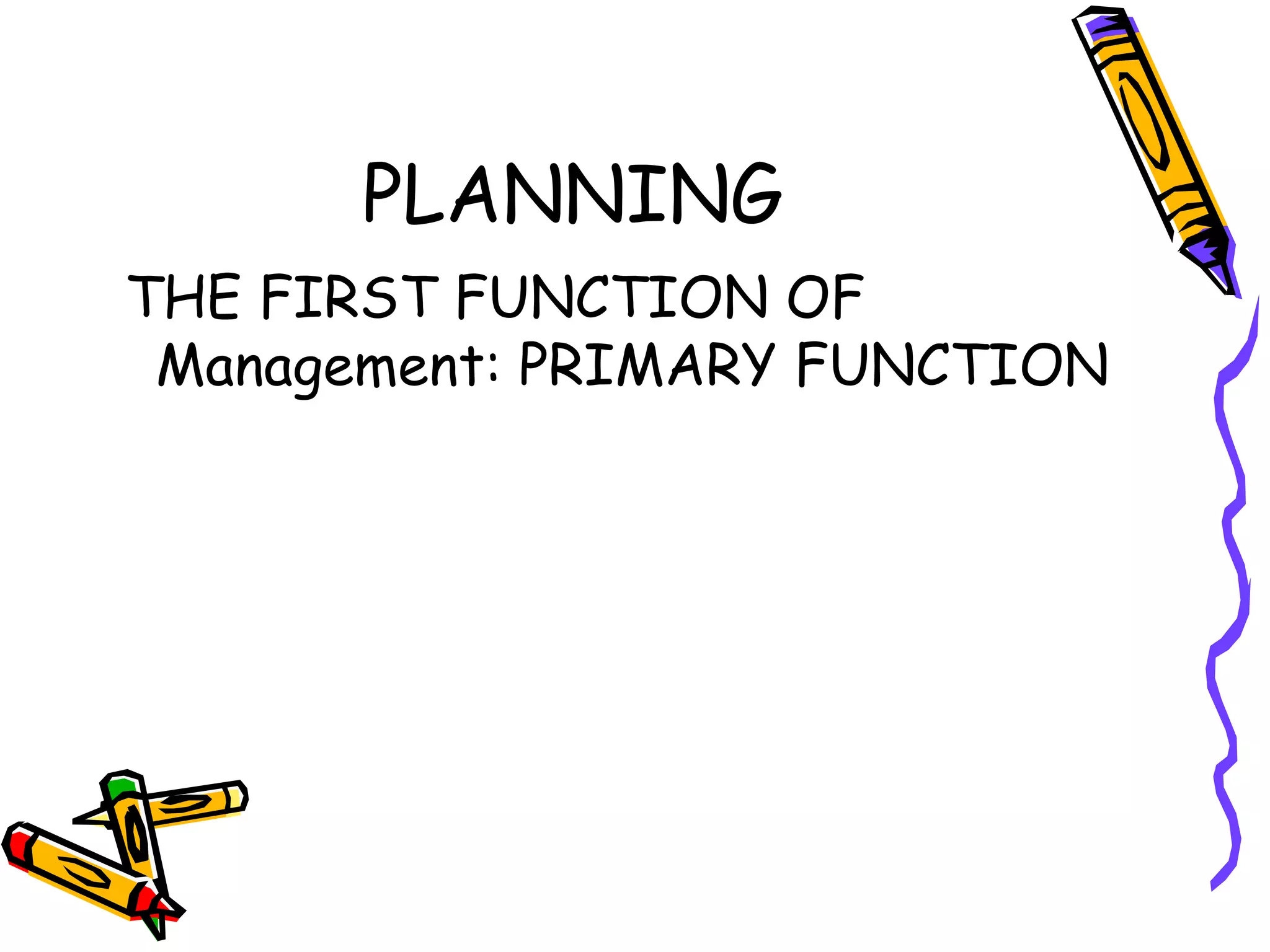 PLANNING

THE FIRST FUNCTION OF Management: PRIMARY FUNCTION